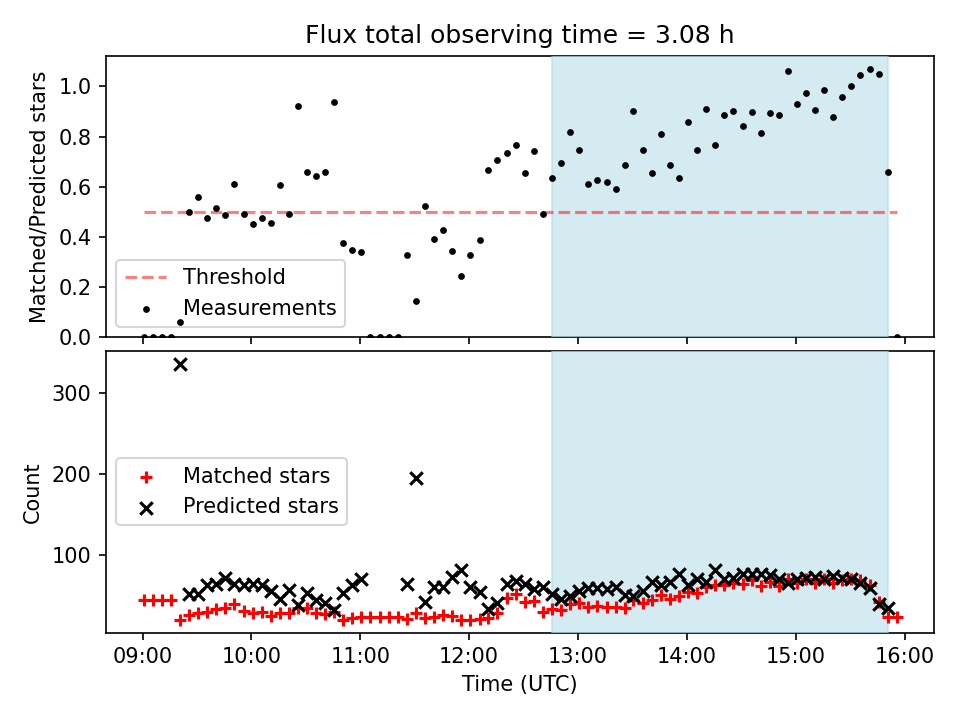 Flux total observing time = 3.08 h

Matched/Predicted stars

1.0
0.8
0.6
0.4
0.2
0.0

Threshold
Measurements

Count

300
200
100

Matched stars
Predicted stars

09:00 10:00 11:00 12:00 13:00 14:00 15:00 16:00

Time (UTC)